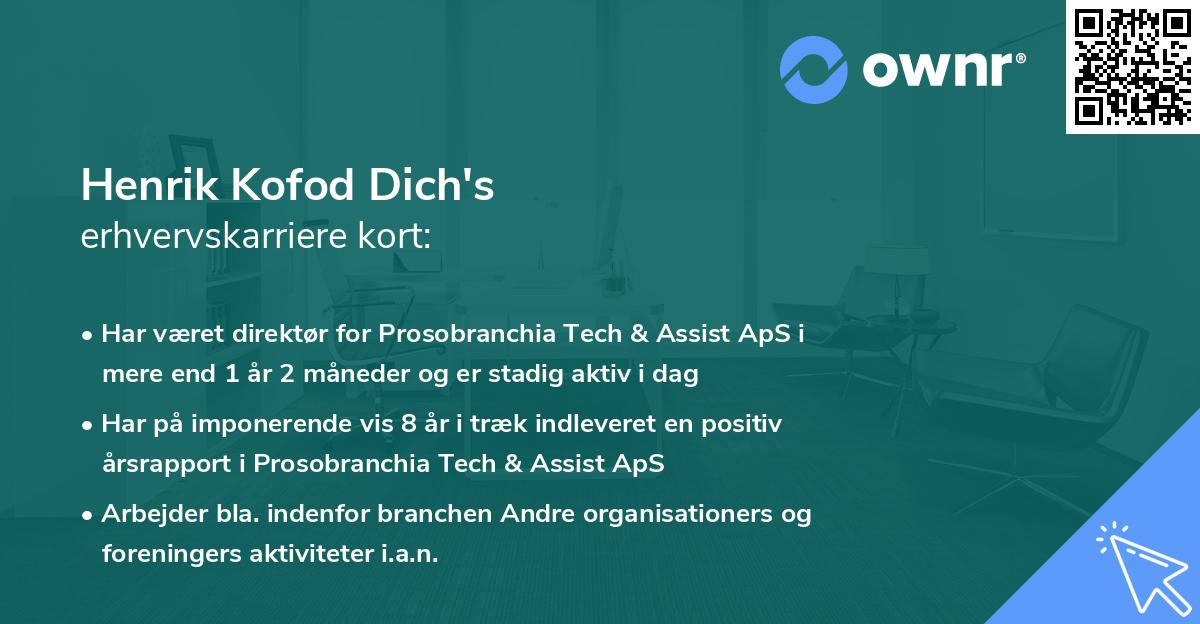 ownr®

Henrik Kofod Dich's
erhvervskarriere kort:

• Har været direktør for Prosobranchia Tech & Assist ApS i mere end 1 år 2 måneder og er stadig aktiv i dag

• Har på imponerende vis 8 år i træk indleveret en positiv årsrapport i Prosobranchia Tech & Assist ApS

• Arbejder bla. indenfor branchen Andre organisationers og foreningers aktiviteter i.a.n.